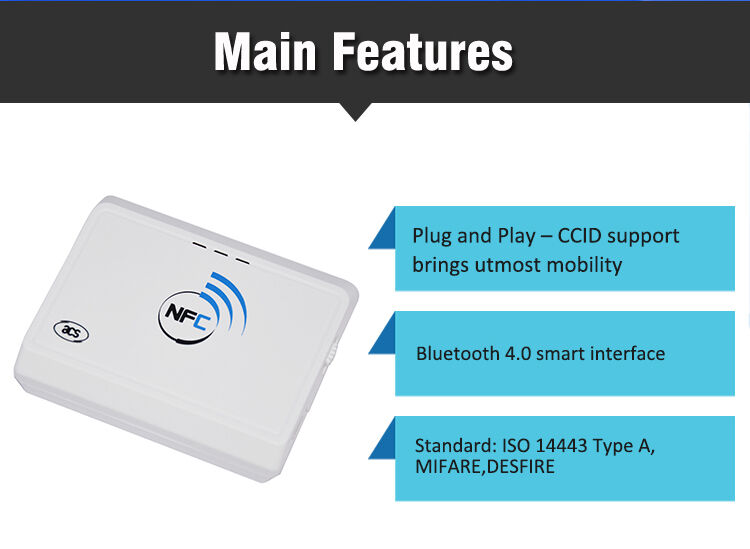 Main Features

acs

NFC

Plug and Play – CCID support brings utmost mobility

Bluetooth 4.0 smart interface

Standard: ISO 14443 Type A, MIFARE,DESFIRE